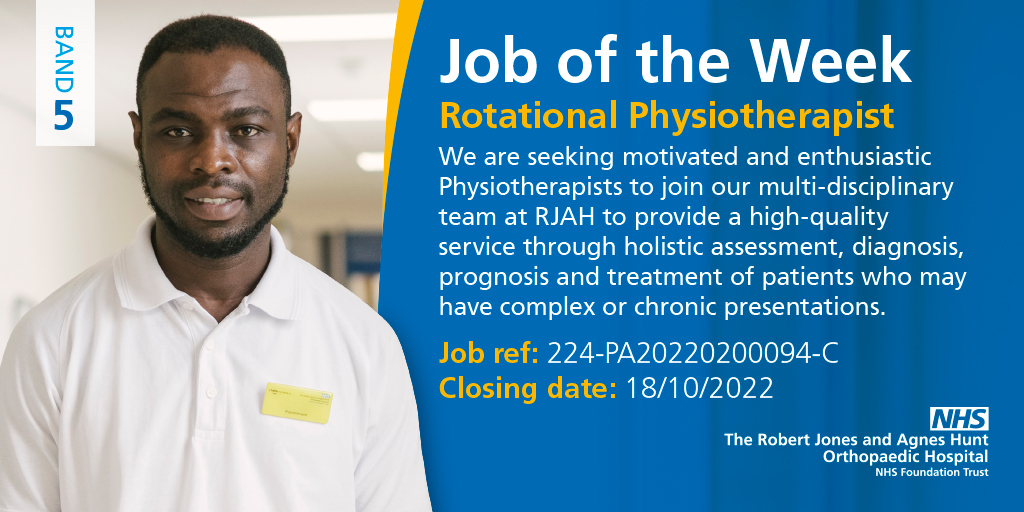 BAND 5

Job of the Week

Rotational Physiotherapist

We are seeking motivated and enthusiastic Physiotherapists to join our multi-disciplinary team at RJAH to provide a high-quality service through holistic assessment, diagnosis, prognosis and treatment of patients who may have complex or chronic presentations.

Job ref: 224-PA20220200094-C
Closing date: 18/10/2022

NHS
The Robert Jones and Agnes Hunt Orthopaedic Hospital
NHS Foundation Trust